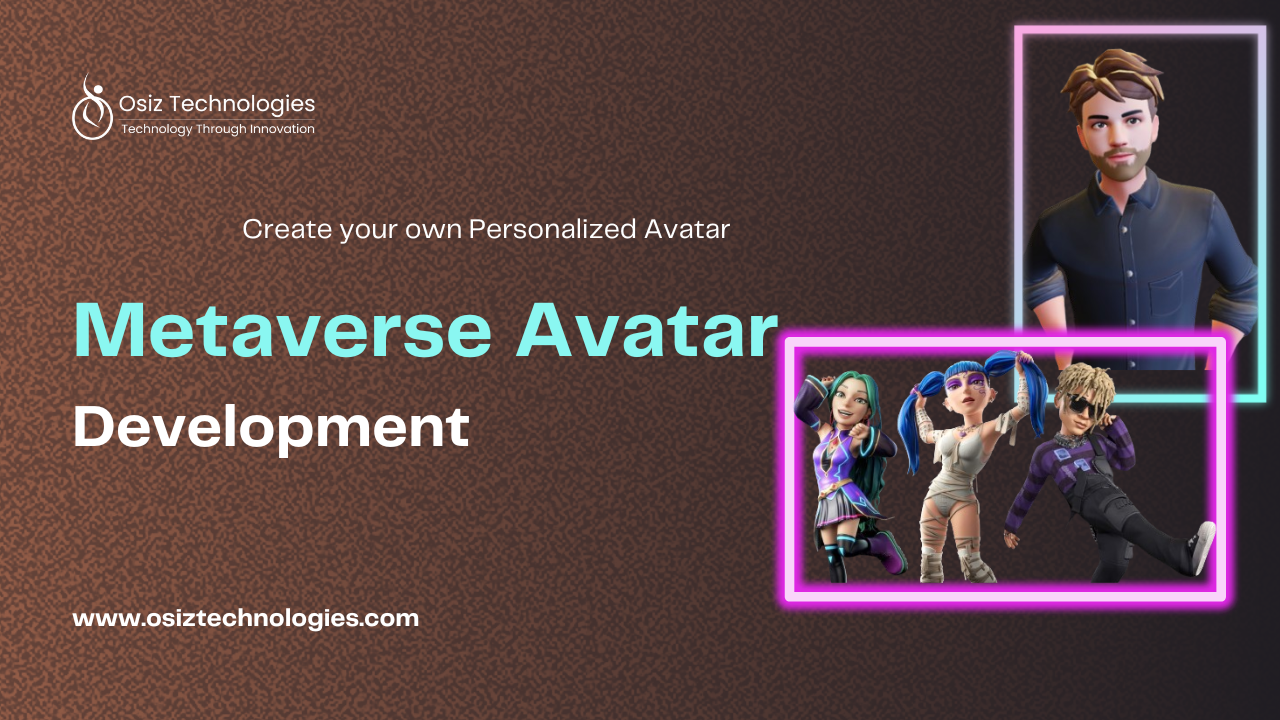 Osiz Technologies
Technology Through Innovation

Create your own Personalized Avatar

Metaverse Avatar
Development

www.osiztechnologies.com